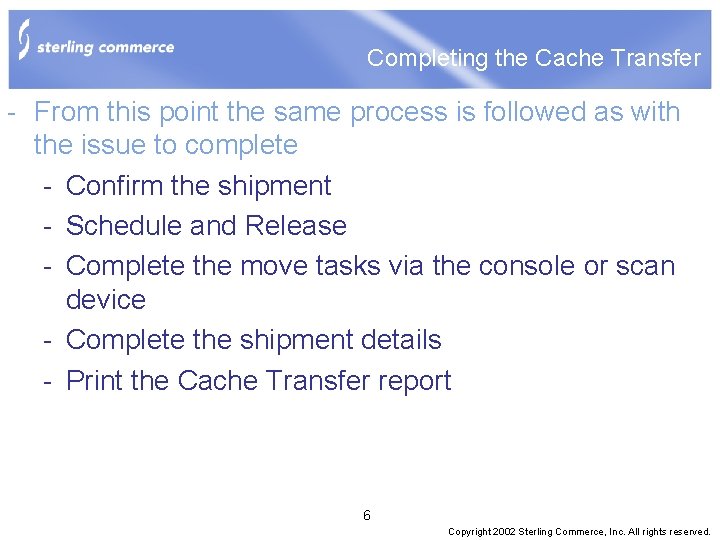 sterling commerce

Completing the Cache Transfer

- From this point the same process is followed as with the issue to complete
  - Confirm the shipment
  - Schedule and Release
  - Complete the move tasks via the console or scan device
  - Complete the shipment details
  - Print the Cache Transfer report

6

Copyright 2002 Sterling Commerce, Inc. All rights reserved.